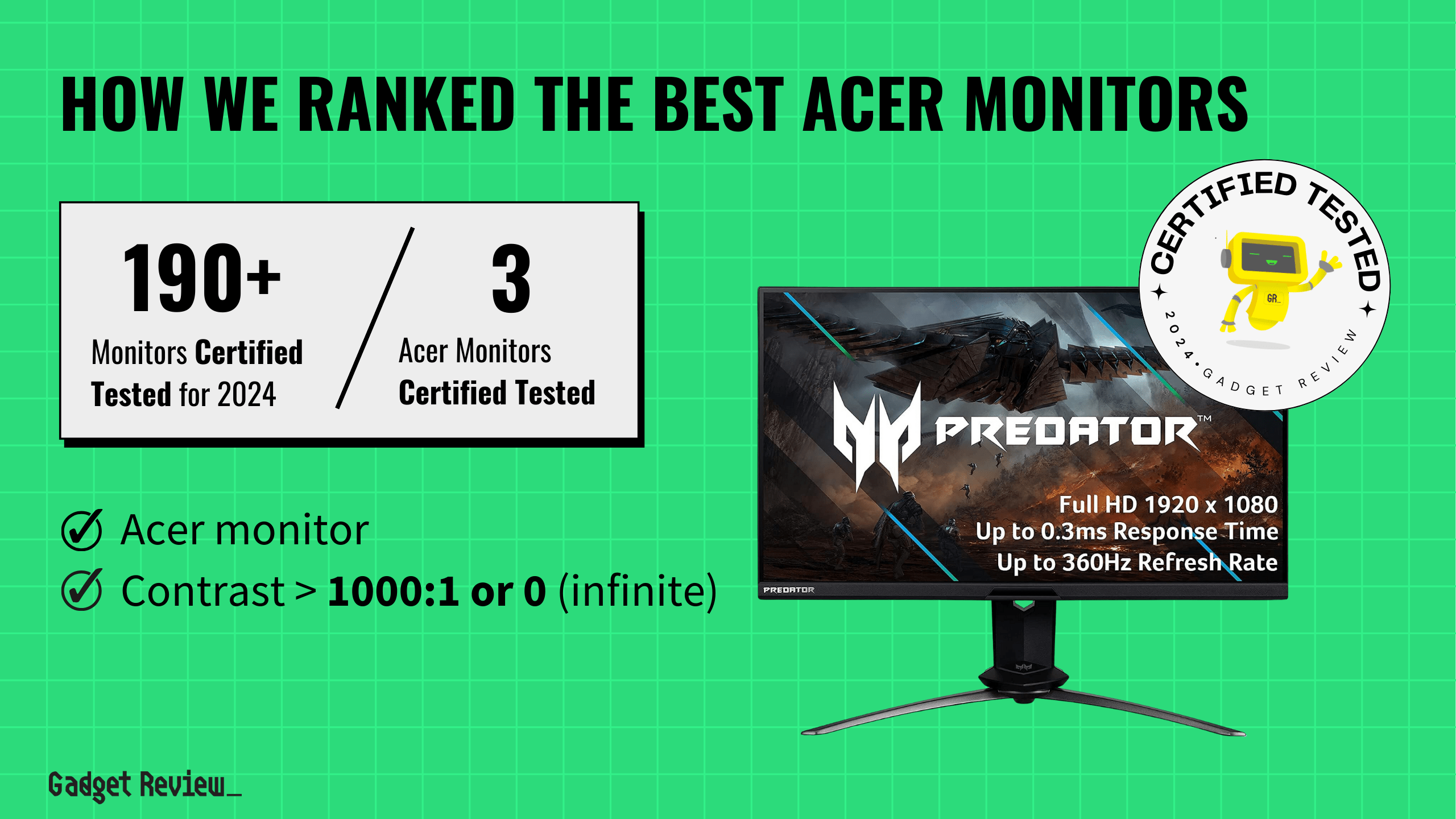 HOW WE RANKED THE BEST ACER MONITORS

190+
Monitors Certified Tested for 2024

3
Acer Monitors Certified Tested

CERTIFIED TESTED
GR_
2024 • GADGET REVIEW

PREDATOR™
Full HD 1920 x 1080
Up to 0.3ms Response Time
Up to 360Hz Refresh Rate
PREDATOR

Acer monitor
Contrast > 1000:1 or 0 (infinite)

Gadget Review_